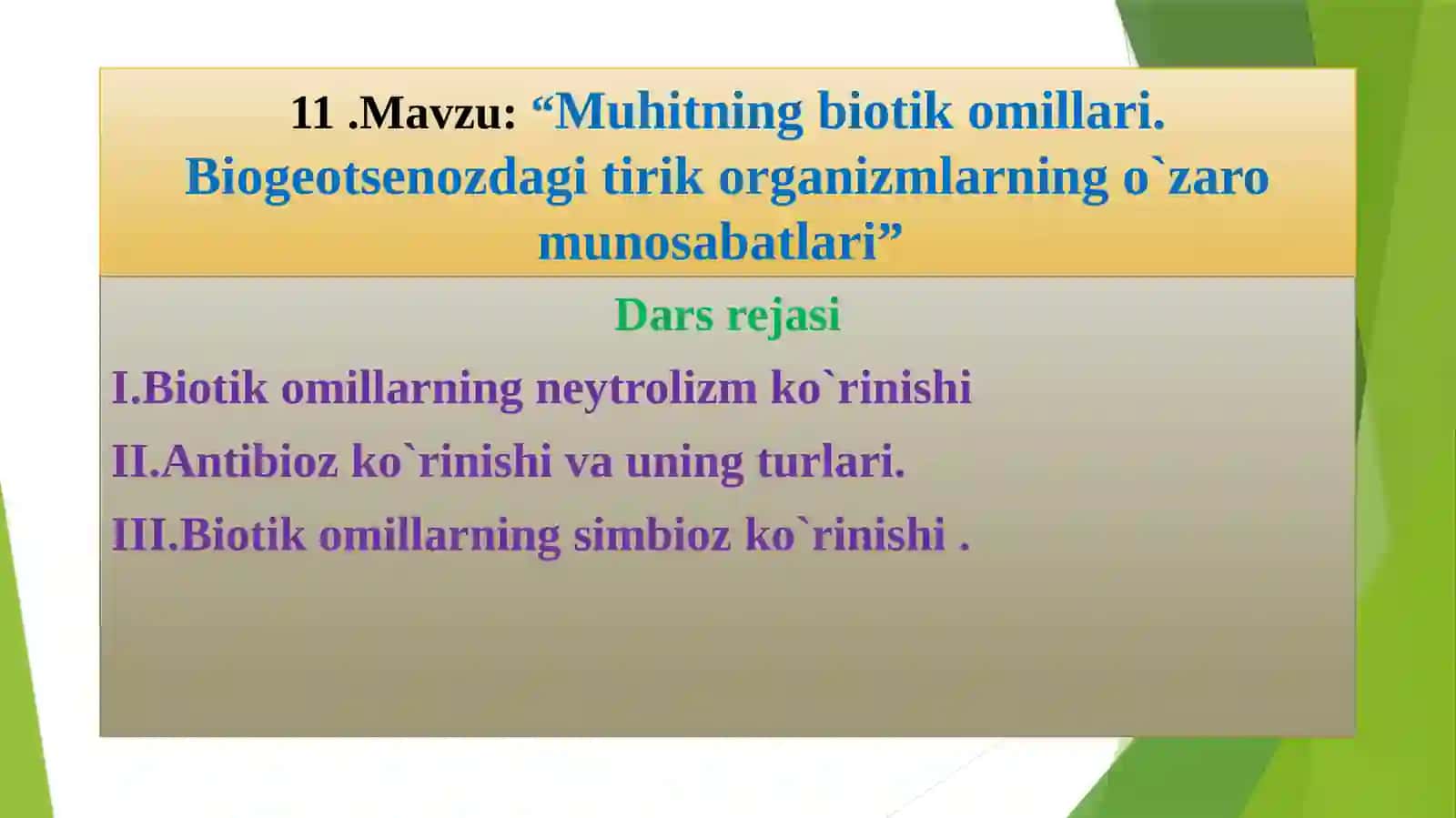 11 .Mavzu: “Muhitning biotik omillari. Biogeotsenozdagi tirik organizmlarning o`zaro munosabatlari”

Dars rejasi

I.Biotik omillarning neytrolizm ko`rinishi

II.Antibioz ko`rinishi va uning turlari.

III.Biotik omillarning simbioz ko`rinishi .